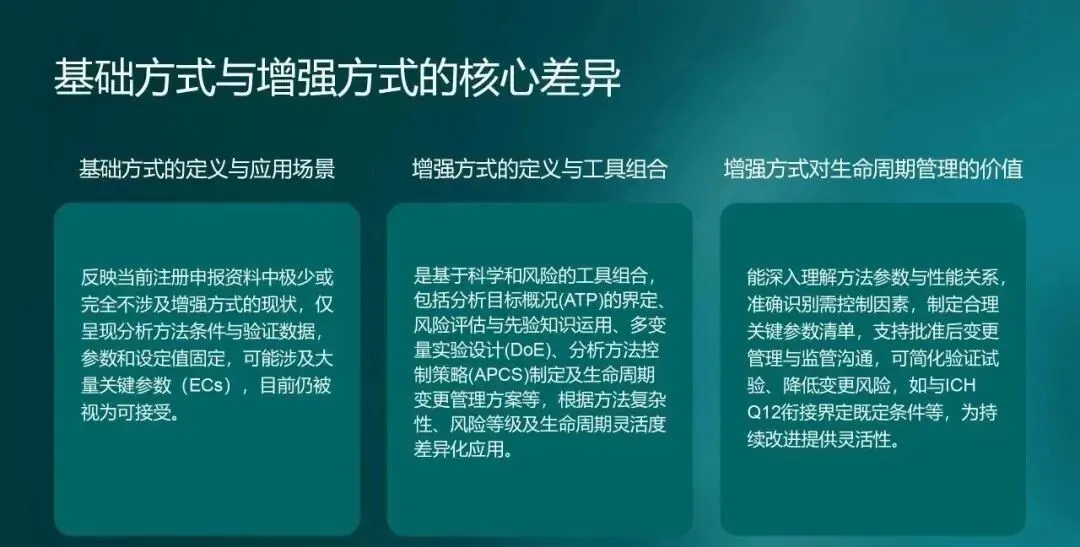 基础方式与增强方式的核心差异

基础方式的定义与应用场景

反映当前注册申报资料中极少或完全不涉及增强方式的现状，仅呈现分析方法条件与验证数据，参数和设定值固定，可能涉及大量关键参数（ECs），目前仍被视为可接受。

增强方式的定义与工具组合

是基于科学和风险的工具组合，包括分析目标概况(ATP)的界定、风险评估与先验知识运用、多变量实验设计(DoE)、分析方法控制策略(APCS)制定及生命周期变更管理方案等，根据方法复杂性、风险等级及生命周期灵活度差异化应用。

增强方式对生命周期管理的价值

能深入理解方法参数与性能关系，准确识别需控制因素，制定合理关键参数清单，支持批准后变更管理与监管沟通，可简化验证试验、降低变更风险，如与ICH Q12衔接界定既定条件等，为持续改进提供灵活性。